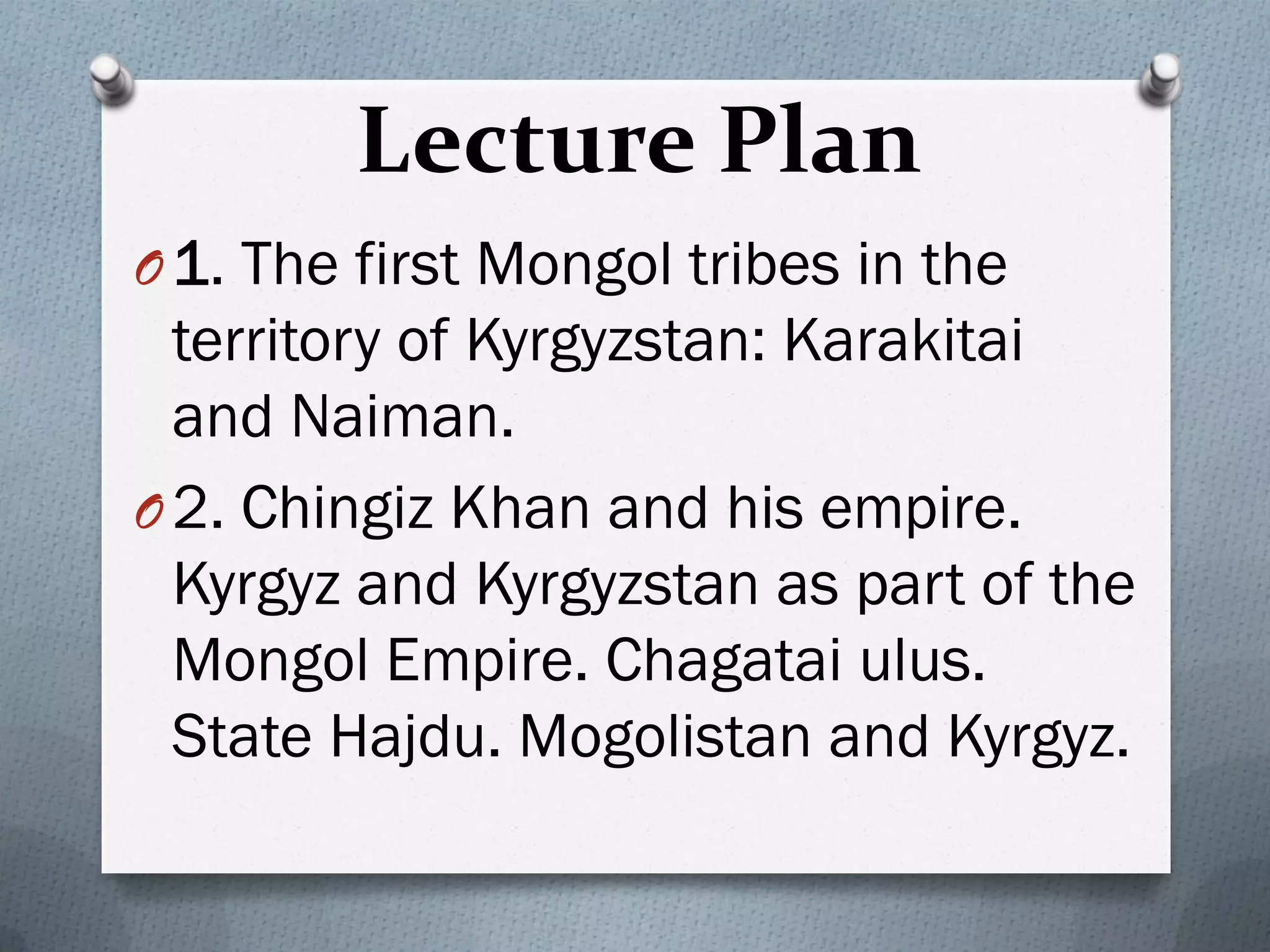 Lecture Plan

1. The first Mongol tribes in the territory of Kyrgyzstan: Karakitai and Naiman.

2. Chingiz Khan and his empire. Kyrgyz and Kyrgyzstan as part of the Mongol Empire. Chagatai ulus. State Hajdu. Mogolistan and Kyrgyz.